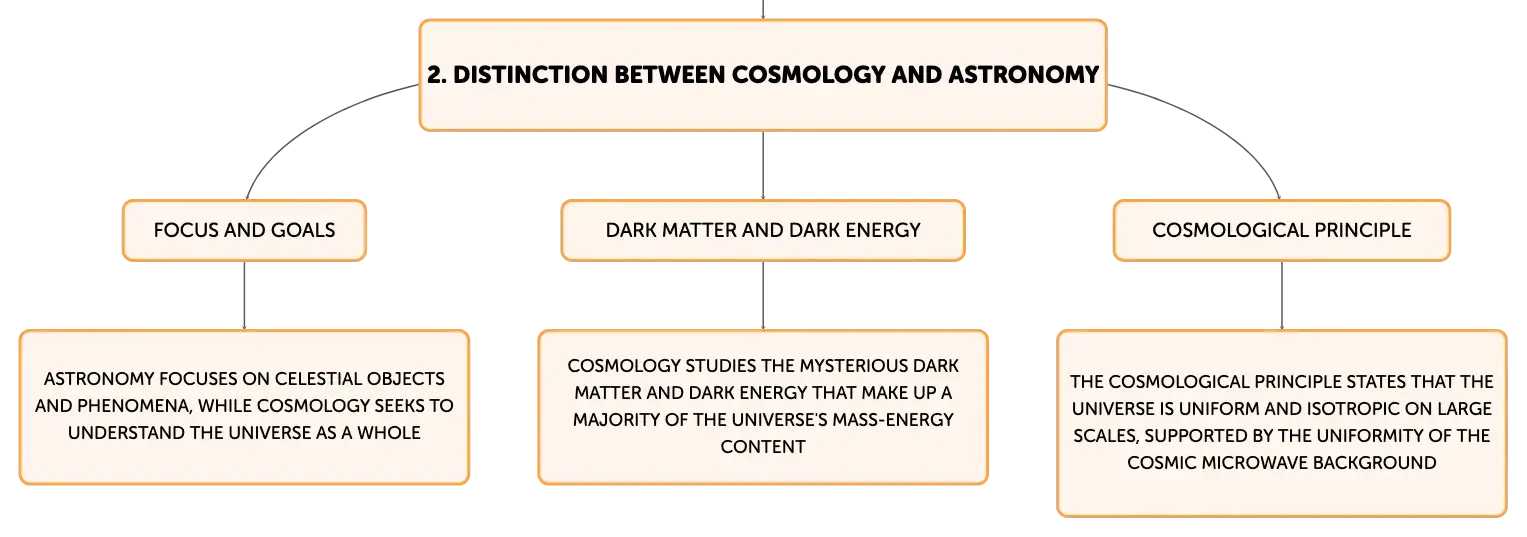 2. DISTINCTION BETWEEN COSMOLOGY AND ASTRONOMY

FOCUS AND GOALS

ASTRONOMY FOCUSES ON CELESTIAL OBJECTS AND PHENOMENA, WHILE COSMOLOGY SEEKS TO UNDERSTAND THE UNIVERSE AS A WHOLE

DARK MATTER AND DARK ENERGY

COSMOLOGY STUDIES THE MYSTERIOUS DARK MATTER AND DARK ENERGY THAT MAKE UP A MAJORITY OF THE UNIVERSE'S MASS-ENERGY CONTENT

COSMOLOGICAL PRINCIPLE

THE COSMOLOGICAL PRINCIPLE STATES THAT THE UNIVERSE IS UNIFORM AND ISOTROPIC ON LARGE SCALES, SUPPORTED BY THE UNIFORMITY OF THE COSMIC MICROWAVE BACKGROUND